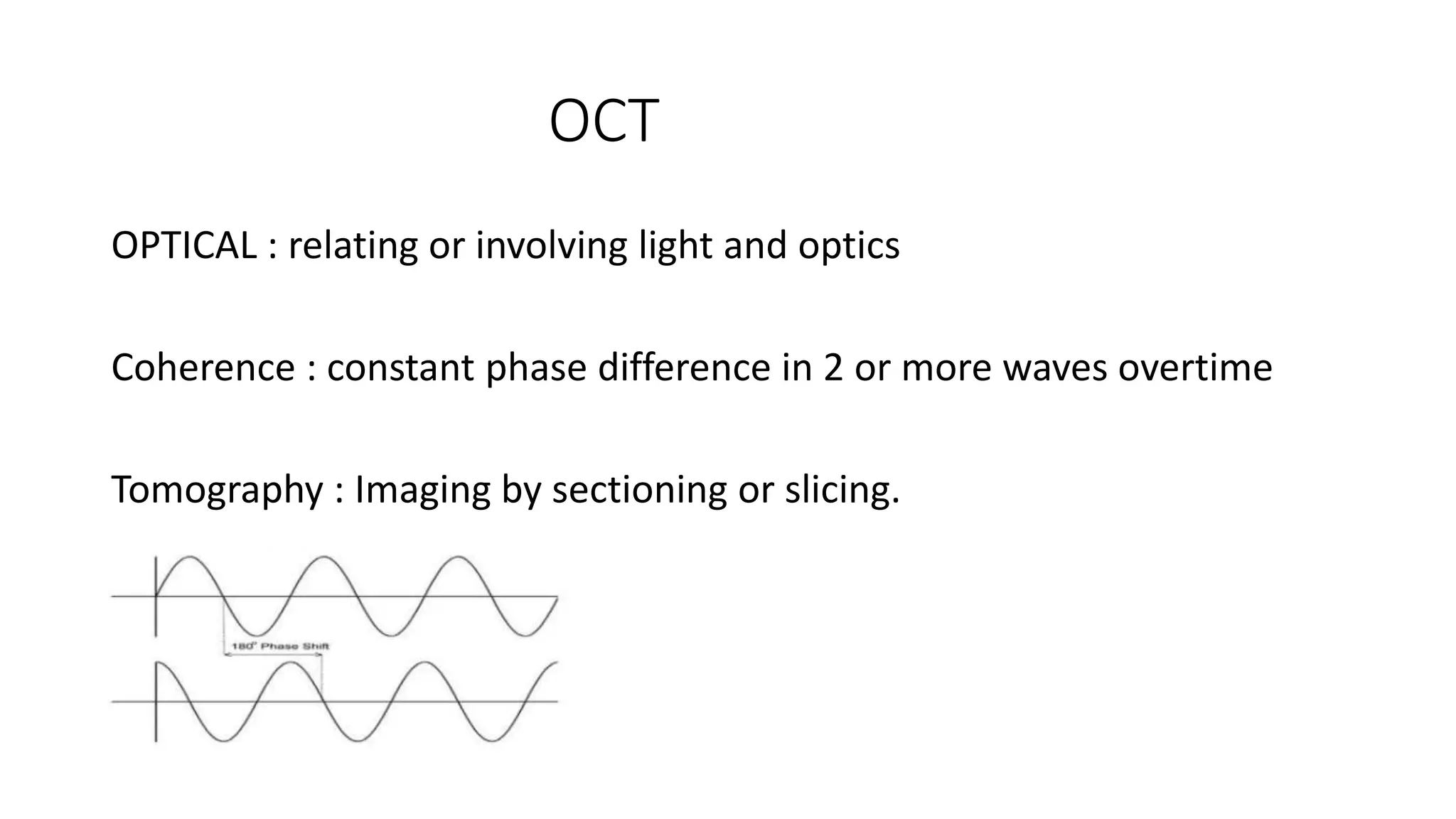 OCT

OPTICAL : relating or involving light and optics

Coherence : constant phase difference in 2 or more waves overtime

Tomography : Imaging by sectioning or slicing.

180° Phase Shift